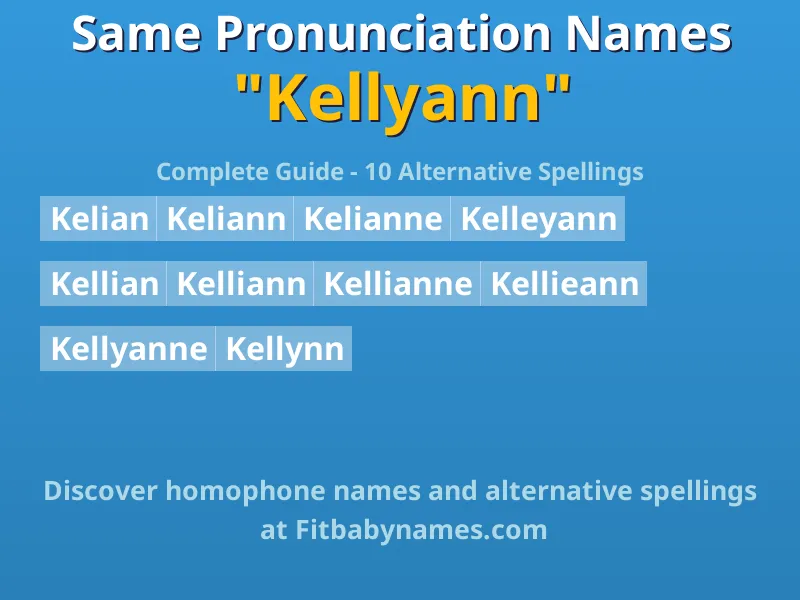 Same Pronunciation Names
"Kellyann"

Complete Guide - 10 Alternative Spellings

Kelian Keliann Kelianne Kelleyann

Kellian Kelliann Kellianne Kellieann

Kellyanne Kellynn

Discover homophone names and alternative spellings at Fitbabynames.com